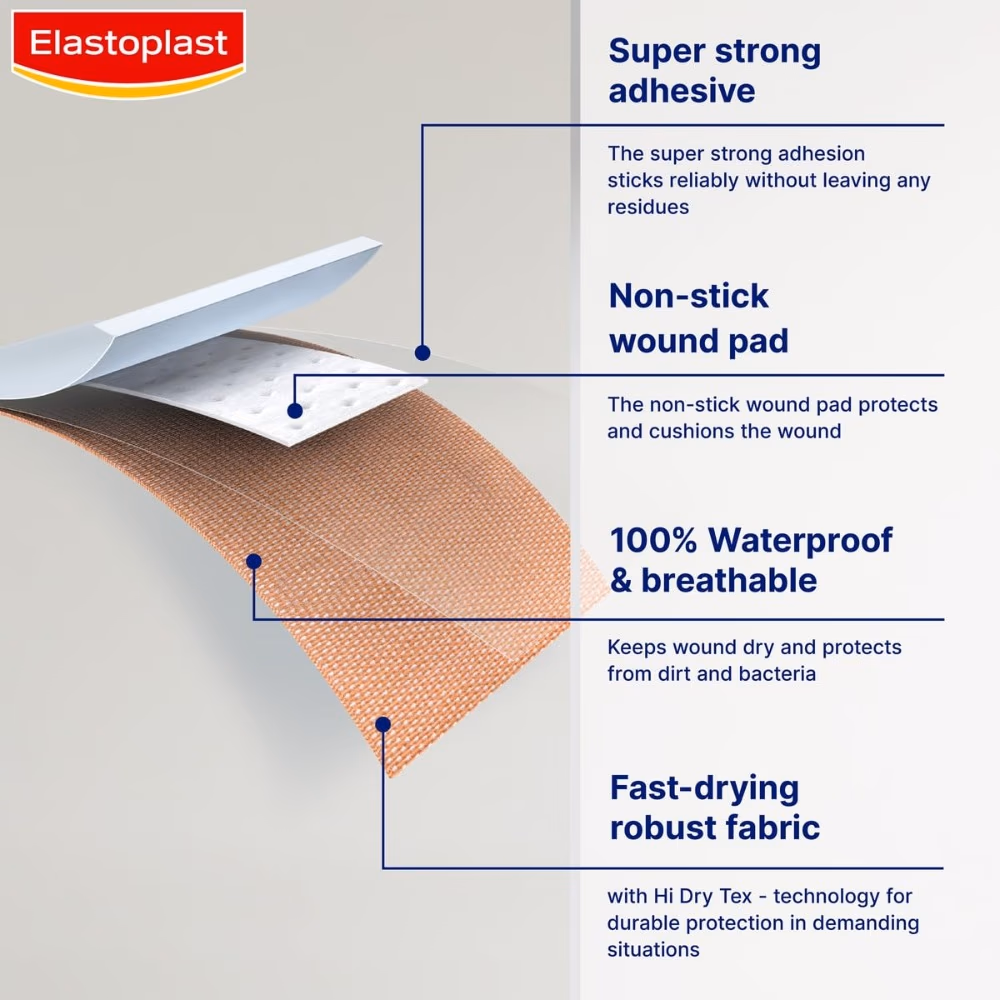 Elastoplast

Super strong adhesive

The super strong adhesion sticks reliably without leaving any residues

Non-stick wound pad

The non-stick wound pad protects and cushions the wound

100% Waterproof & breathable

Keeps wound dry and protects from dirt and bacteria

Fast-drying robust fabric

with Hi Dry Tex - technology for durable protection in demanding situations